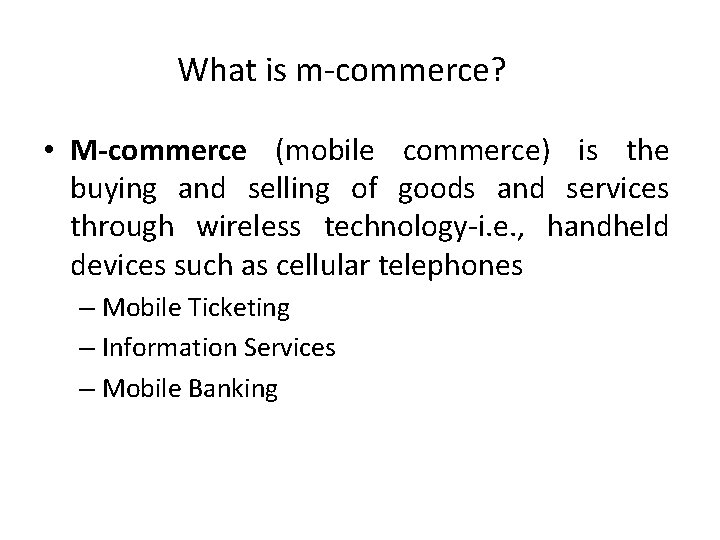 What is m-commerce?

• M-commerce (mobile commerce) is the buying and selling of goods and services through wireless technology-i.e., handheld devices such as cellular telephones

– Mobile Ticketing

– Information Services

– Mobile Banking